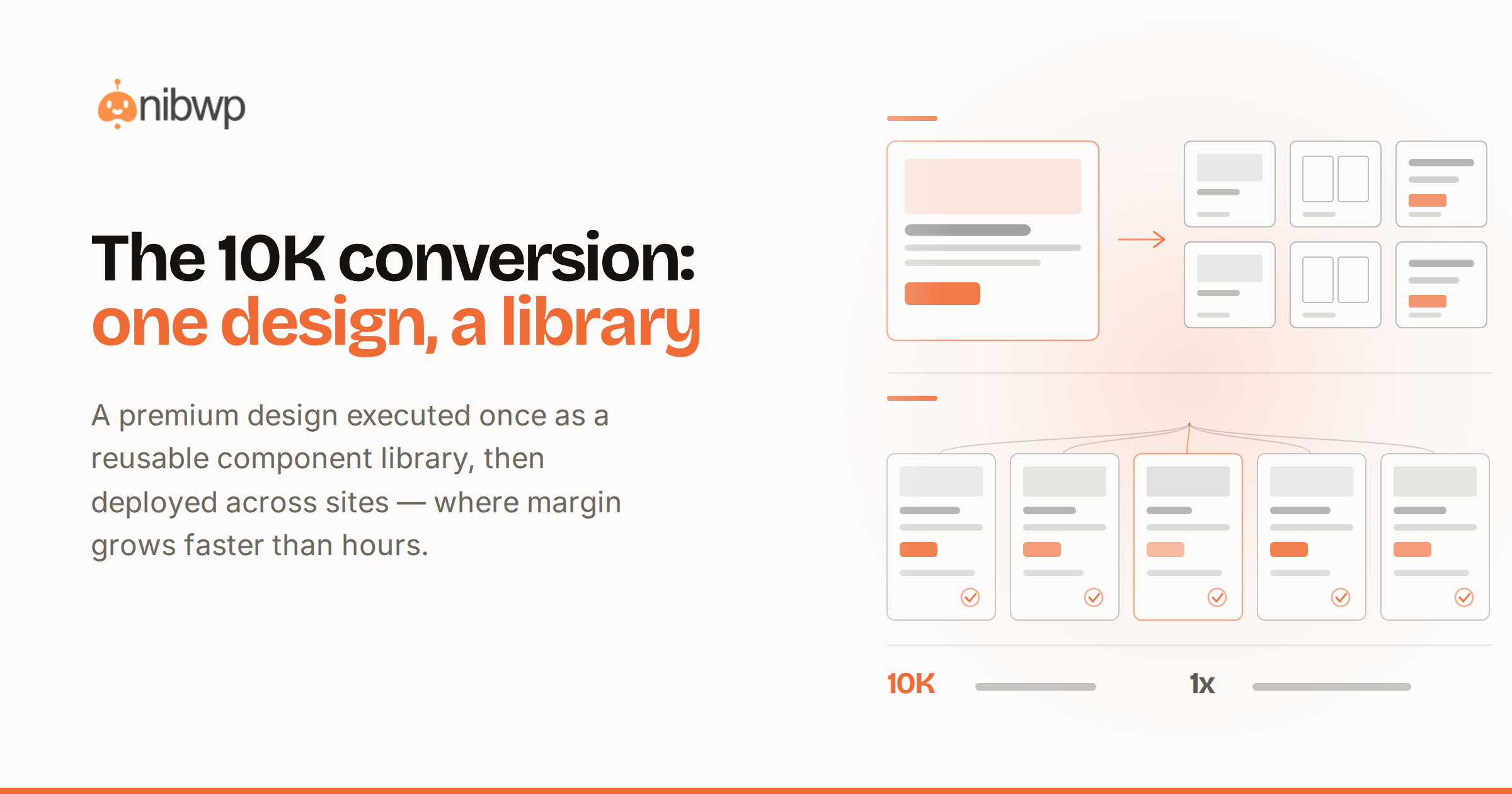 nibwp

The 10K conversion:
one design, a library

A premium design executed once as a reusable component library, then deployed across sites — where margin grows faster than hours.

10K

1x